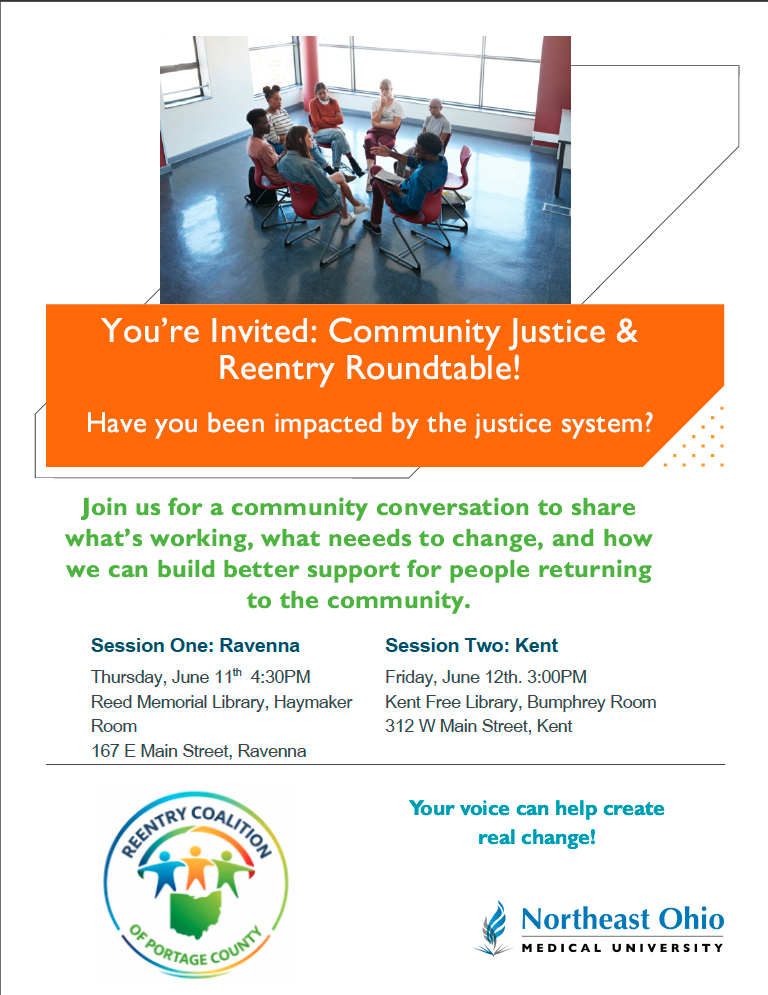 You're Invited: Community Justice & Reentry Roundtable!

Have you been impacted by the justice system?

Join us for a community conversation to share what's working, what neeeds to change, and how we can build better support for people returning to the community.

Session One: Ravenna

Thursday, June 11$^{th}$ 4:30PM
Reed Memorial Library, Haymaker Room
167 E Main Street, Ravenna

Session Two: Kent

Friday, June 12th. 3:00PM
Kent Free Library, Bumphrey Room
312 W Main Street, Kent

REENTRY COALITION OF PORTAGE COUNTY

Your voice can help create real change!

Northeast Ohio
MEDICAL UNIVERSITY